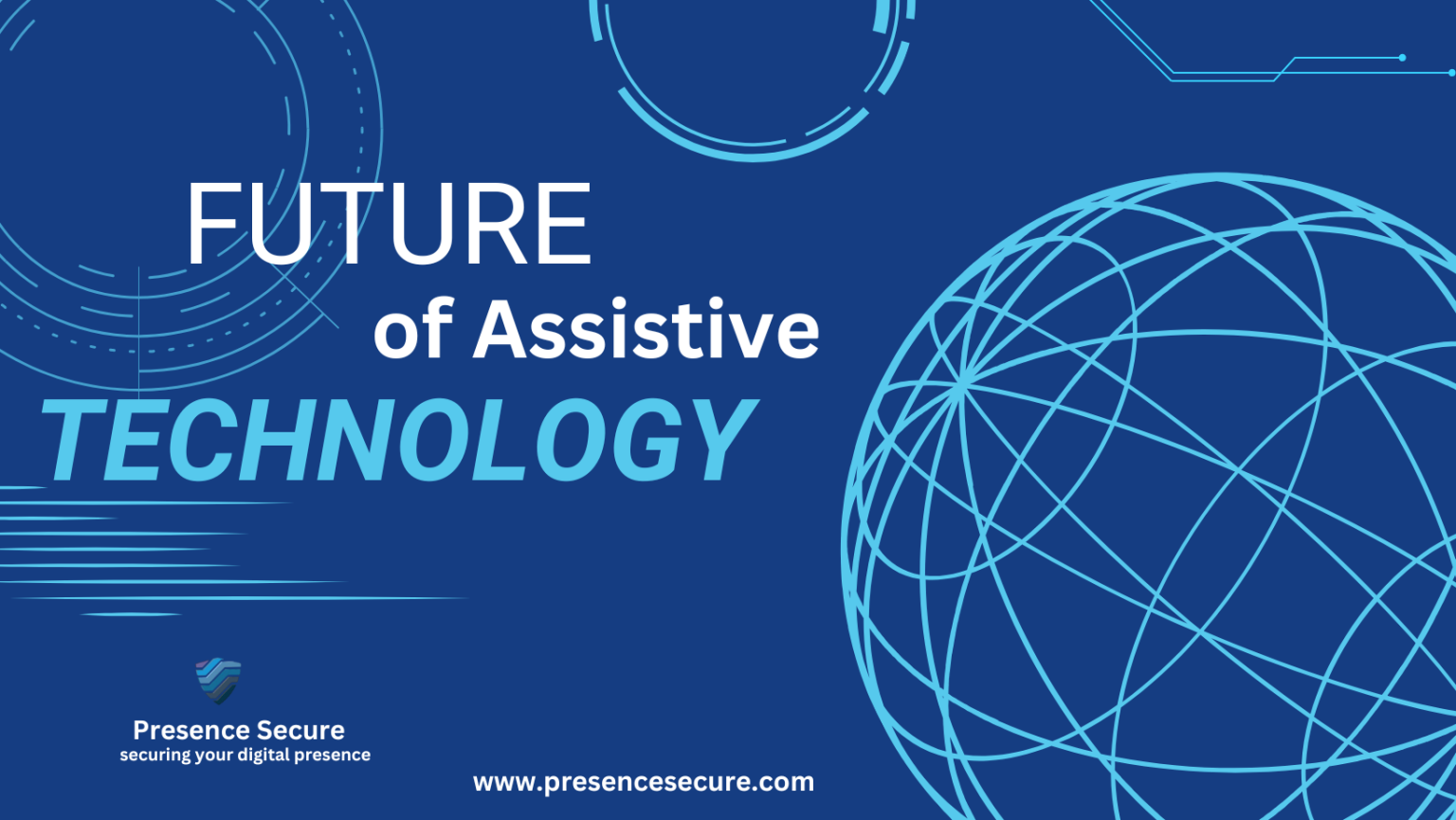 FUTURE
of Assistive
TECHNOLOGY

Presence Secure
securing your digital presence

www.presencesecure.com